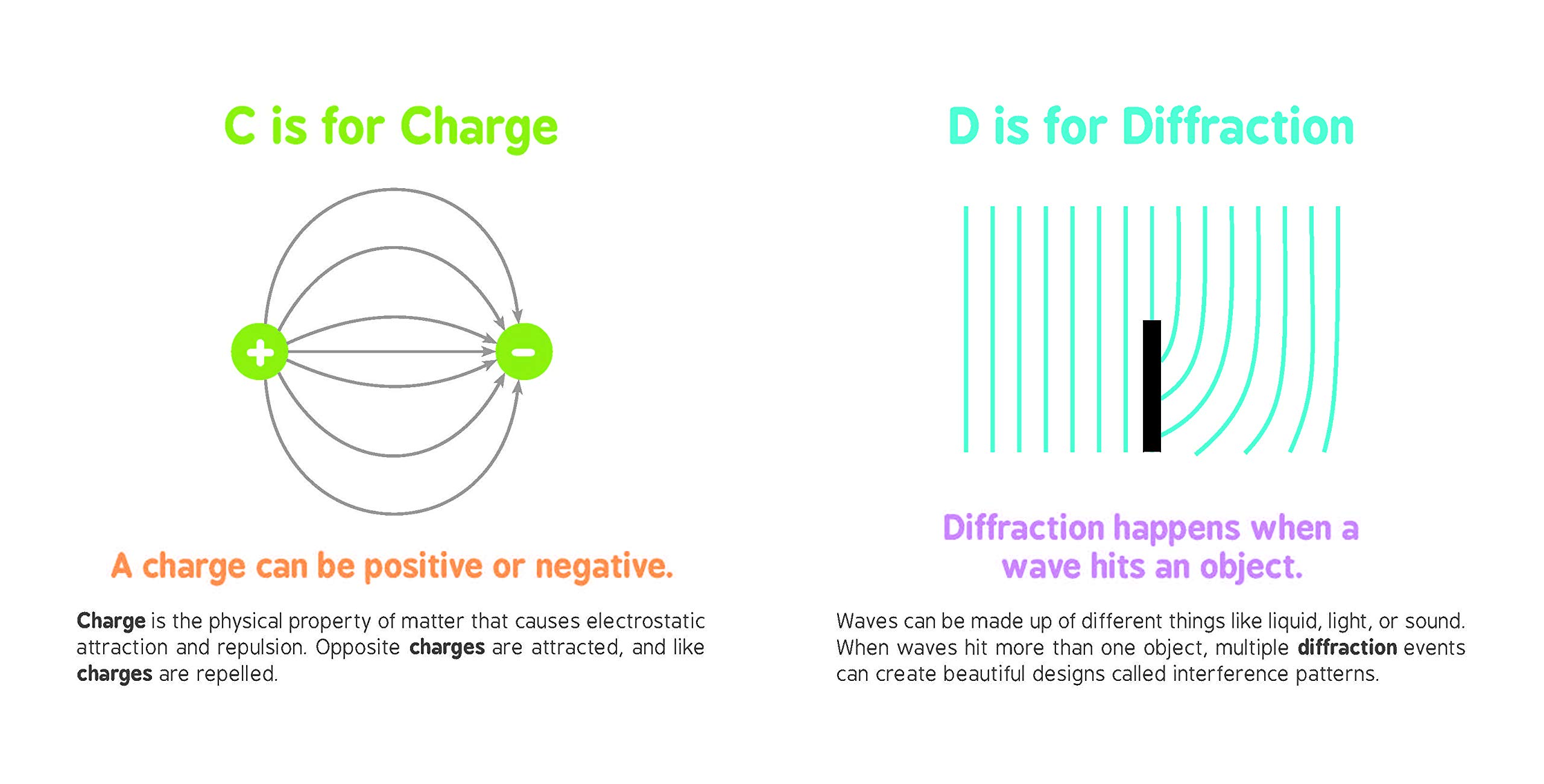 C is for Charge

+

−

A charge can be positive or negative.

Charge is the physical property of matter that causes electrostatic attraction and repulsion. Opposite charges are attracted, and like charges are repelled.

D is for Diffraction

Diffraction happens when a wave hits an object.

Waves can be made up of different things like liquid, light, or sound. When waves hit more than one object, multiple diffraction events can create beautiful designs called interference patterns.